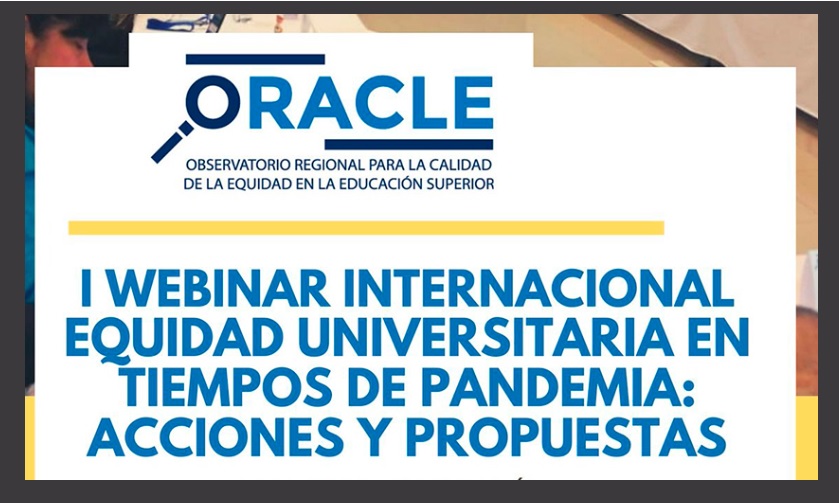 ORACLE
OBSERVATORIO REGIONAL PARA LA CALIDAD DE LA EQUIDAD EN LA EDUCACIÓN SUPERIOR

I WEBINAR INTERNACIONAL EQUIDAD UNIVERSITARIA EN TIEMPOS DE PANDEMIA: ACCIONES Y PROPUESTAS